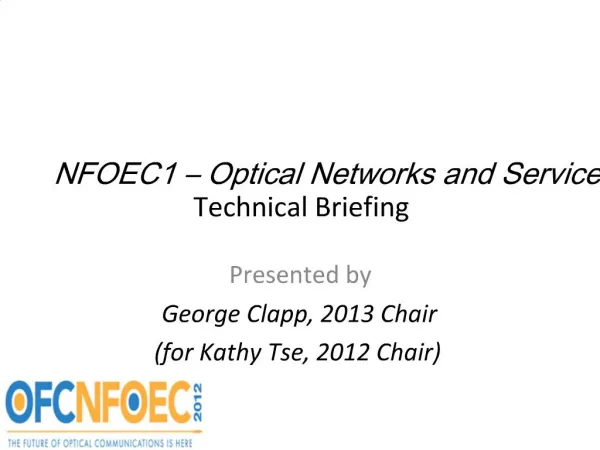 NFOEC1 – Optical Networks and Service
Technical Briefing

Presented by
George Clapp, 2013 Chair
(for Kathy Tse, 2012 Chair)

OFCNFOEC 2012
THE FUTURE OF OPTICAL COMMUNICATIONS IS HERE